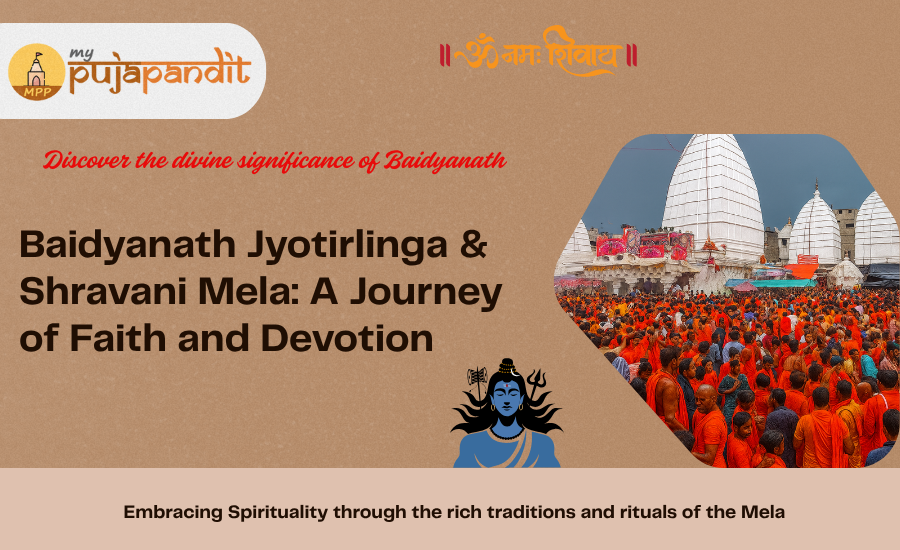 MPP
my
pujapandit

॥ ॐ नमः शिवाय ॥

Discover the divine significance of Baidyanath

Baidyanath Jyotirlinga & Shravani Mela: A Journey of Faith and Devotion

Embracing Spirituality through the rich traditions and rituals of the Mela